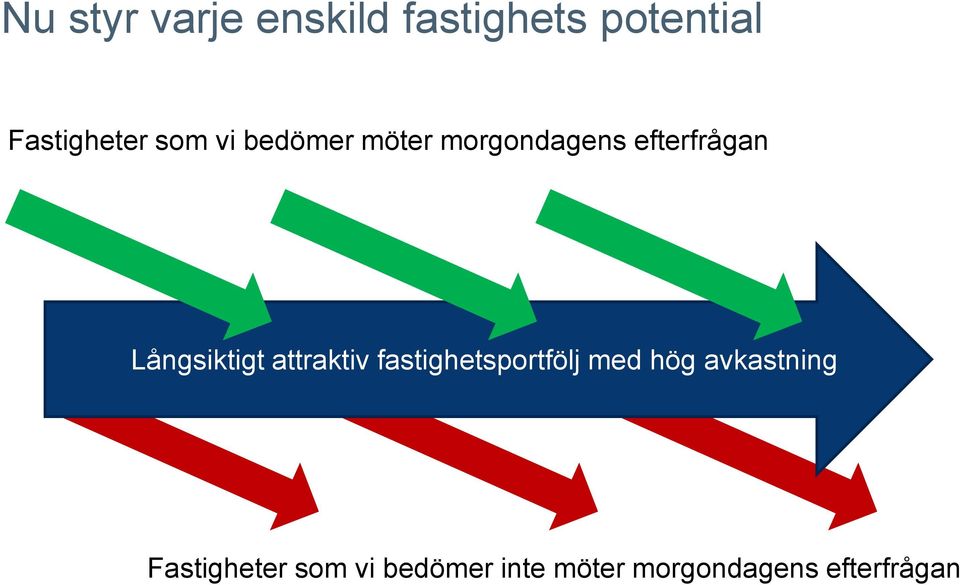 Nu styr varje enskild fastighets potential

Fastigheter som vi bedömer möter morgondagens efterfrågan

Långsiktigt attraktiv fastighetsportfölj med hög avkastning

Fastigheter som vi bedömer inte möter morgondagens efterfrågan